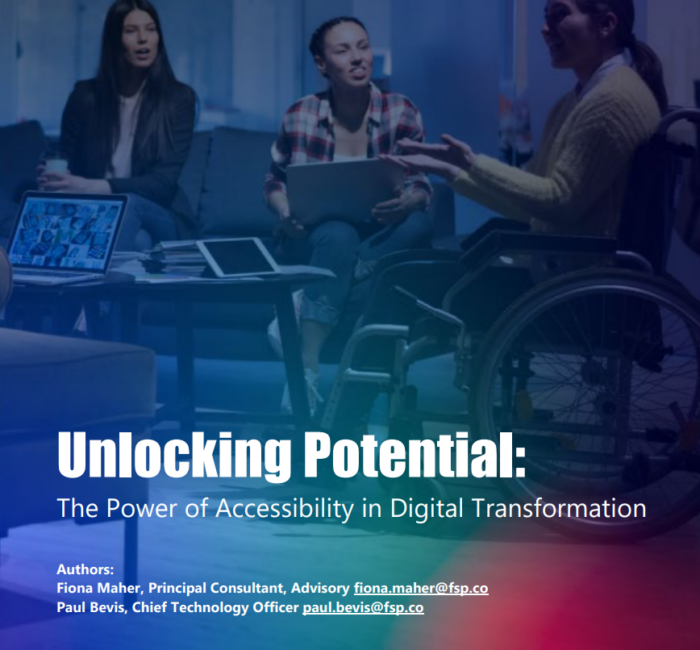 Unlocking Potential:
The Power of Accessibility in Digital Transformation

Authors:
Fiona Maher, Principal Consultant, Advisory fiona.maher@fsp.co
Paul Bevis, Chief Technology Officer paul.bevis@fsp.co